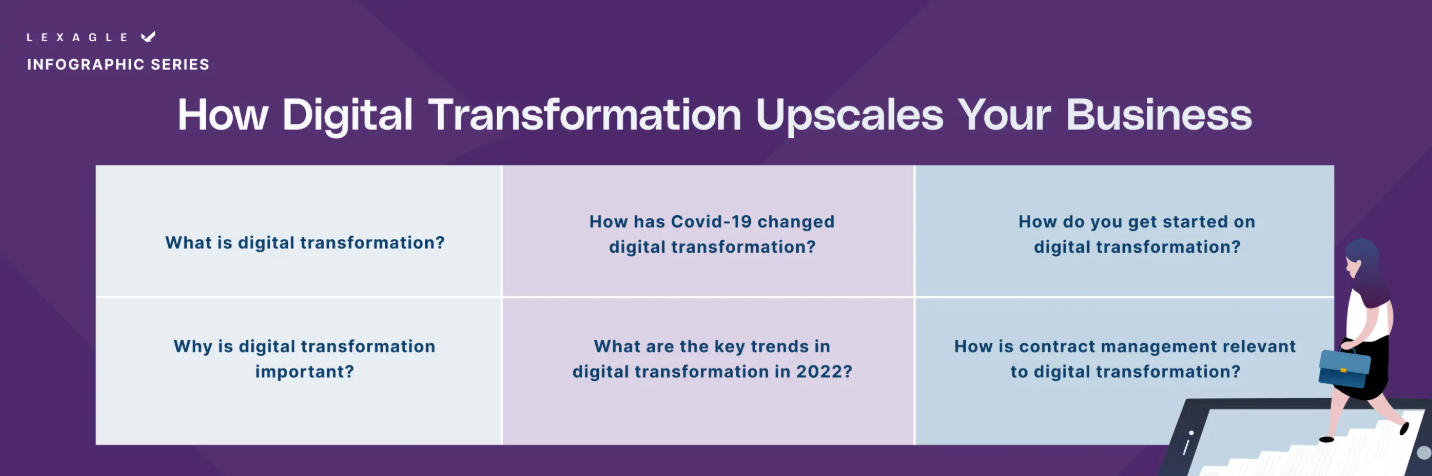 LEXAGLE
INFOGRAPHIC SERIES

How Digital Transformation Upscales Your Business

| What is digital transformation? | How has Covid-19 changed digital transformation? | How do you get started on digital transformation? |
|---|---|---|
| Why is digital transformation important? | What are the key trends in digital transformation in 2022? | How is contract management relevant to digital transformation? |